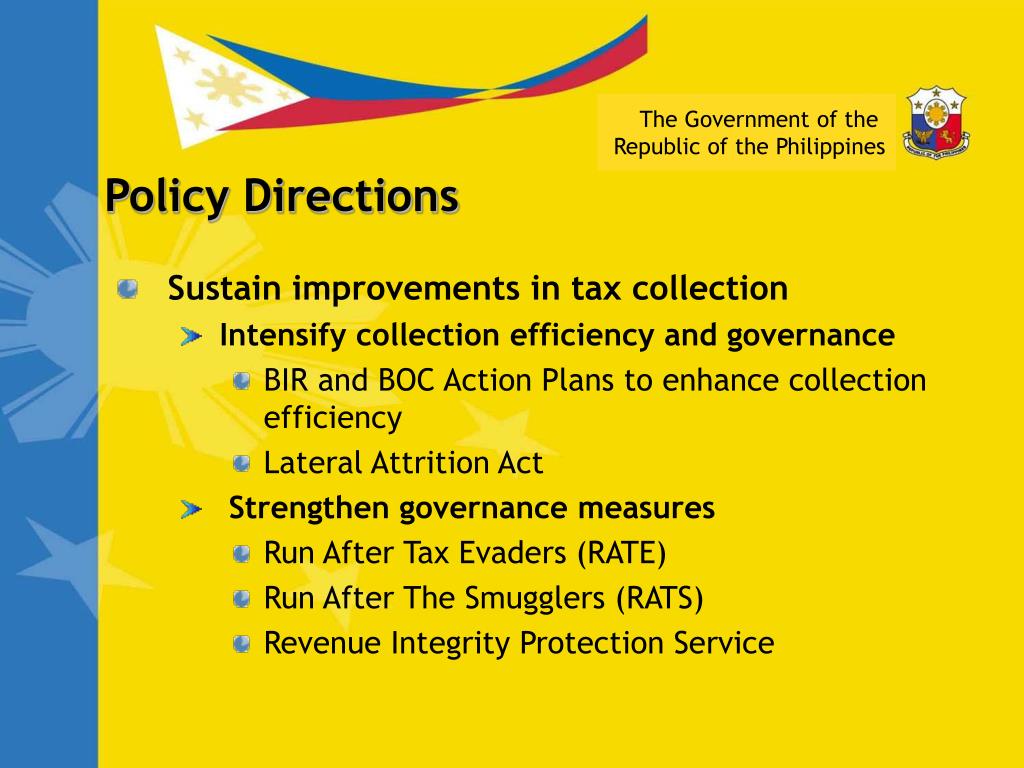 The Government of the Republic of the Philippines

Policy Directions

Sustain improvements in tax collection

Intensify collection efficiency and governance

BIR and BOC Action Plans to enhance collection efficiency

Lateral Attrition Act

Strengthen governance measures

Run After Tax Evaders (RATE)

Run After The Smugglers (RATS)

Revenue Integrity Protection Service